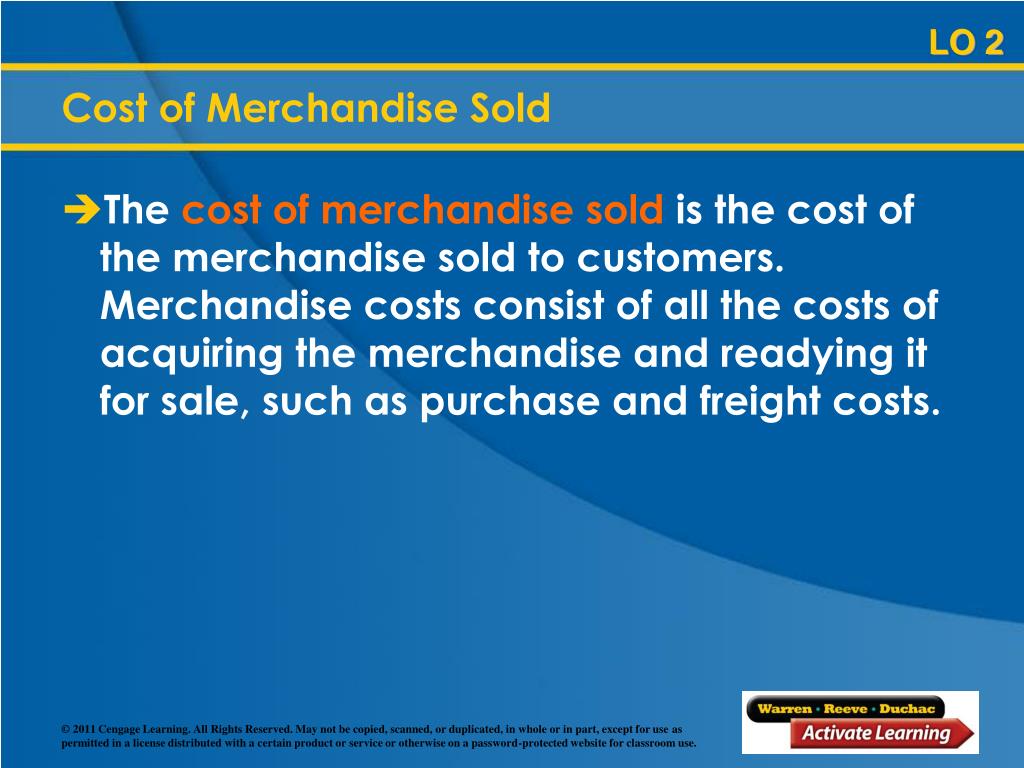 LO 2

Cost of Merchandise Sold

➔The cost of merchandise sold is the cost of the merchandise sold to customers. Merchandise costs consist of all the costs of acquiring the merchandise and readying it for sale, such as purchase and freight costs.

© 2011 Cengage Learning. All Rights Reserved. May not be copied, scanned, or duplicated, in whole or in part, except for use as permitted in a license distributed with a certain product or service or otherwise on a password-protected website for classroom use.

Warren · Reeve · Duchac

Activate Learning